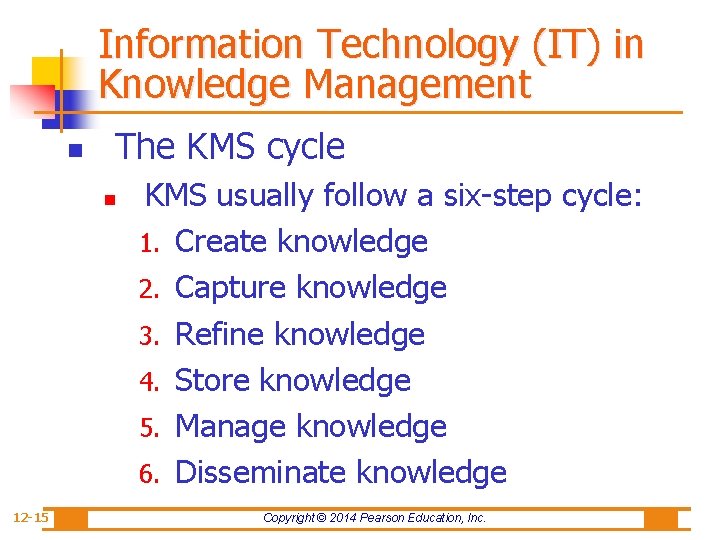 Information Technology (IT) in Knowledge Management

The KMS cycle

KMS usually follow a six-step cycle:

1. Create knowledge
2. Capture knowledge
3. Refine knowledge
4. Store knowledge
5. Manage knowledge
6. Disseminate knowledge

12-15

Copyright © 2014 Pearson Education, Inc.